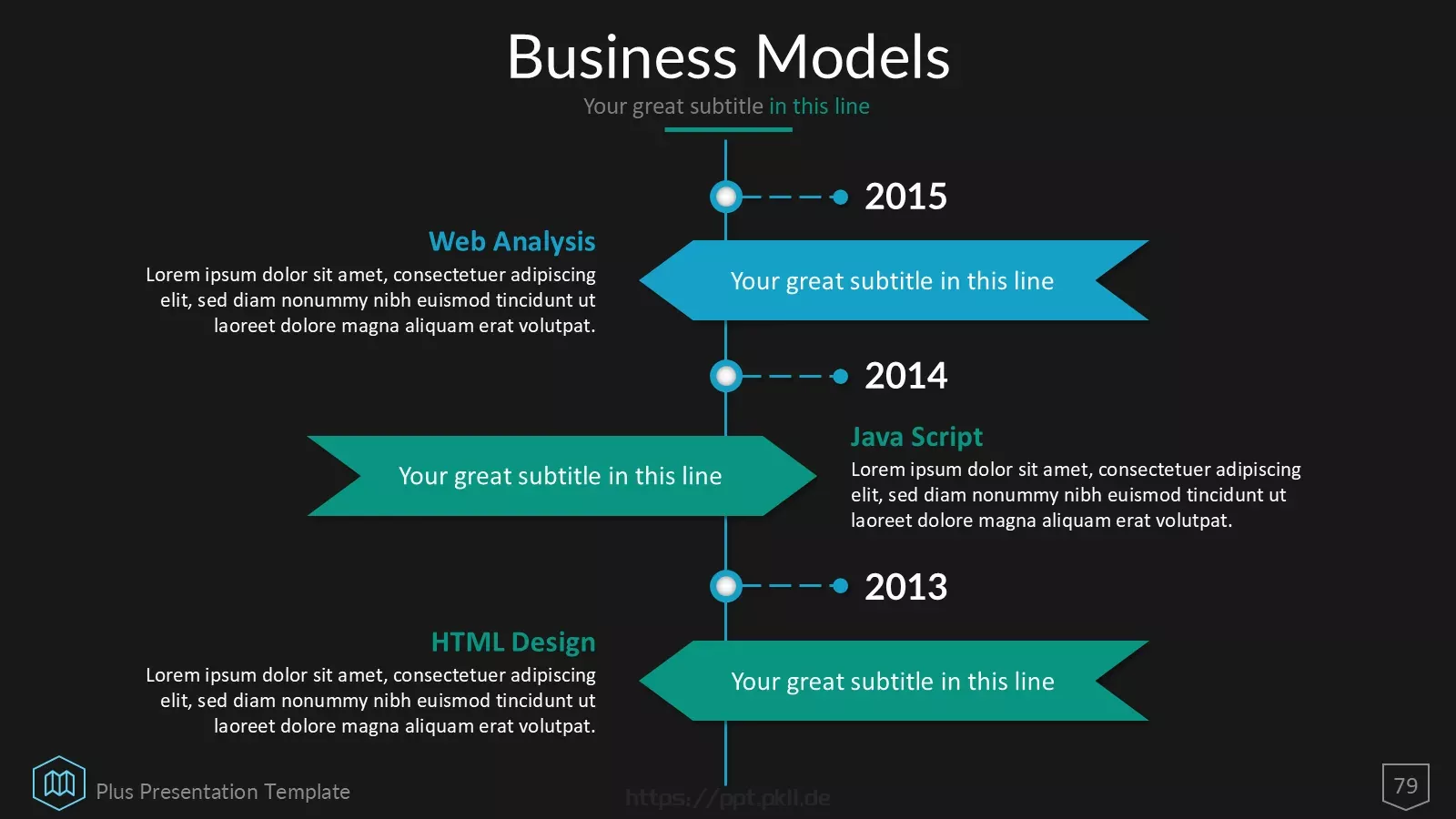 Business Models
Your great subtitle in this line

2015

Web Analysis
Lorem ipsum dolor sit amet, consectetuer adipiscing elit, sed diam nonummy nibh euismod tincidunt ut laoreet dolore magna aliquam erat volutpat.

Your great subtitle in this line

2014

Your great subtitle in this line

Java Script
Lorem ipsum dolor sit amet, consectetuer adipiscing elit, sed diam nonummy nibh euismod tincidunt ut laoreet dolore magna aliquam erat volutpat.

2013

HTML Design
Lorem ipsum dolor sit amet, consectetuer adipiscing elit, sed diam nonummy nibh euismod tincidunt ut laoreet dolore magna aliquam erat volutpat.

Your great subtitle in this line

Plus Presentation Template
https://ppt.pkll.de
79